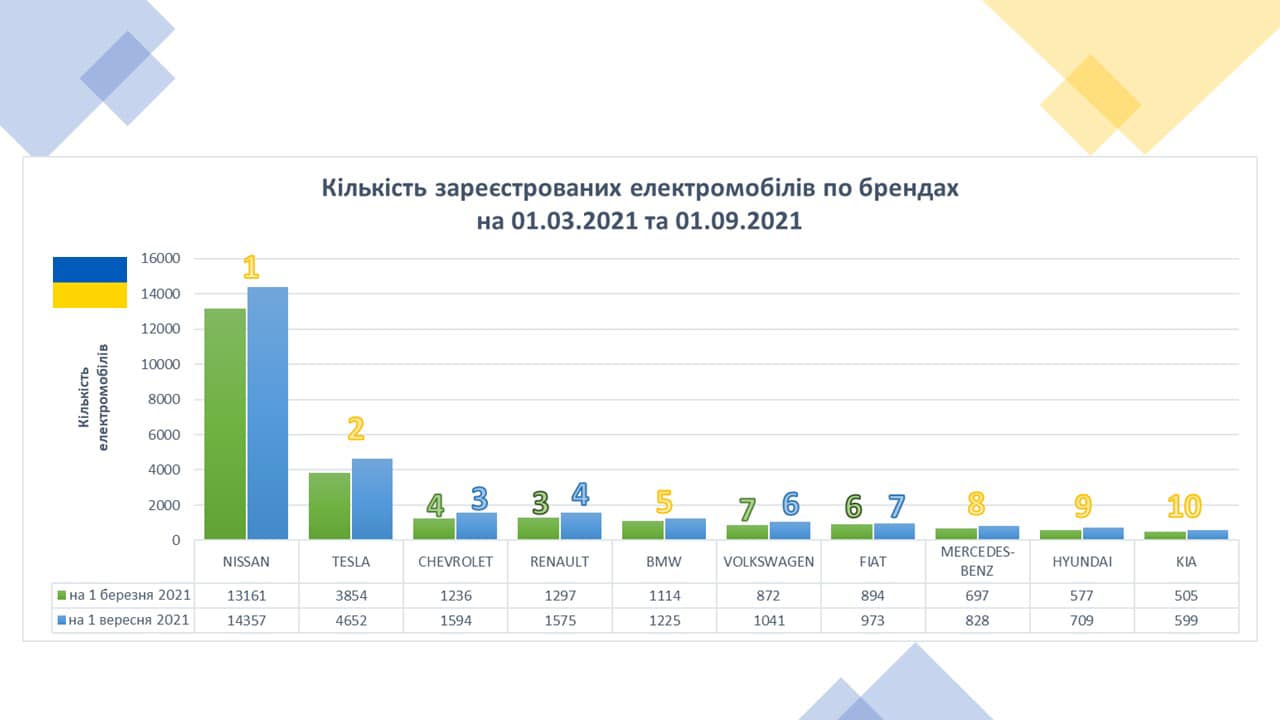 Кількість зареєстрованих електромобілів по брендах
на 01.03.2021 та 01.09.2021

Кількість електромобілів

16000
14000
12000
10000
8000
6000
4000
2000
0

1
2
4 3
3 4
5
7 6
6 7
8
9
10

| | NISSAN | TESLA | CHEVROLET | RENAULT | BMW | VOLKSWAGEN | FIAT | MERCEDES-BENZ | HYUNDAI | KIA |
|---|---|---|---|---|---|---|---|---|---|---|
| на 1 березня 2021 | 13161 | 3854 | 1236 | 1297 | 1114 | 872 | 894 | 697 | 577 | 505 |
| на 1 вересня 2021 | 14357 | 4652 | 1594 | 1575 | 1225 | 1041 | 973 | 828 | 709 | 599 |